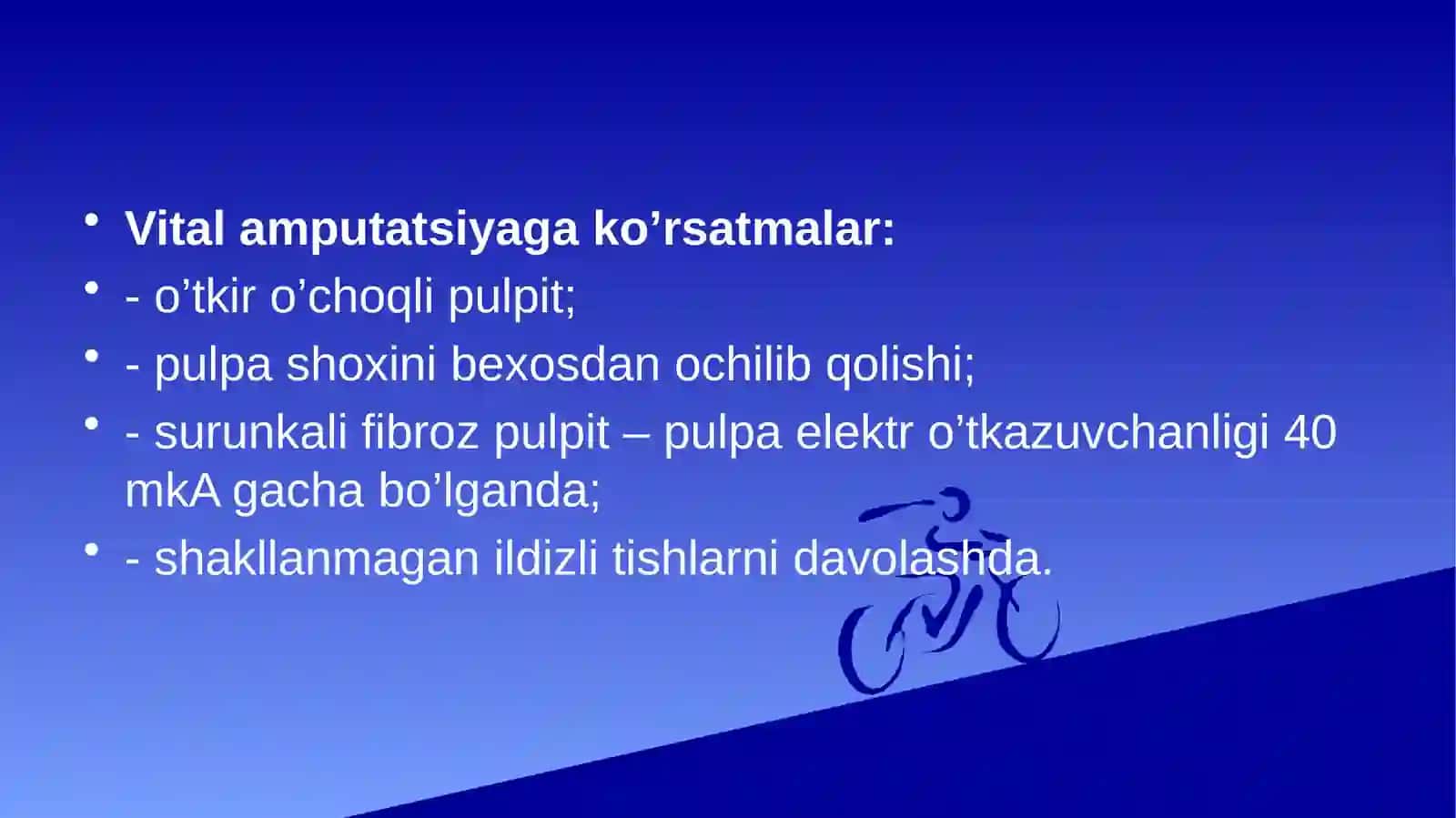 • Vital amputatsiyaga ko’rsatmalar:
• - o’tkir o’choqli pulpit;
• - pulpa shoxini bexosdan ochilib qolishi;
• - surunkali fibroz pulpit – pulpa elektr o’tkazuvchanligi 40 mkA gacha bo’lganda;
• - shakllanmagan ildizli tishlarni davolashda.